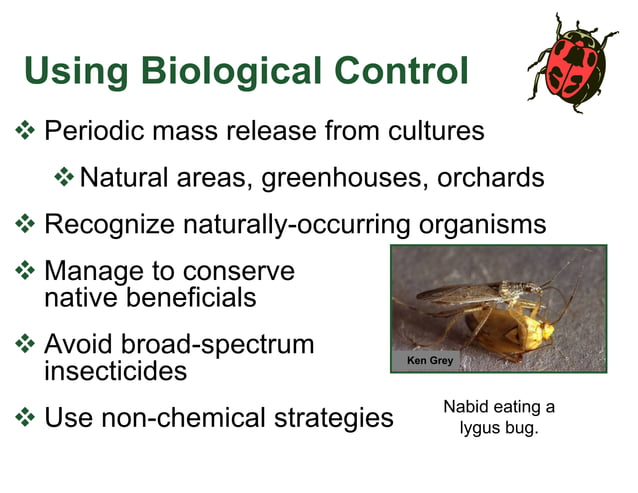 Using Biological Control

❖ Periodic mass release from cultures

❖ Natural areas, greenhouses, orchards

❖ Recognize naturally-occurring organisms

❖ Manage to conserve native beneficials

❖ Avoid broad-spectrum insecticides

❖ Use non-chemical strategies

Ken Grey

Nabid eating a lygus bug.